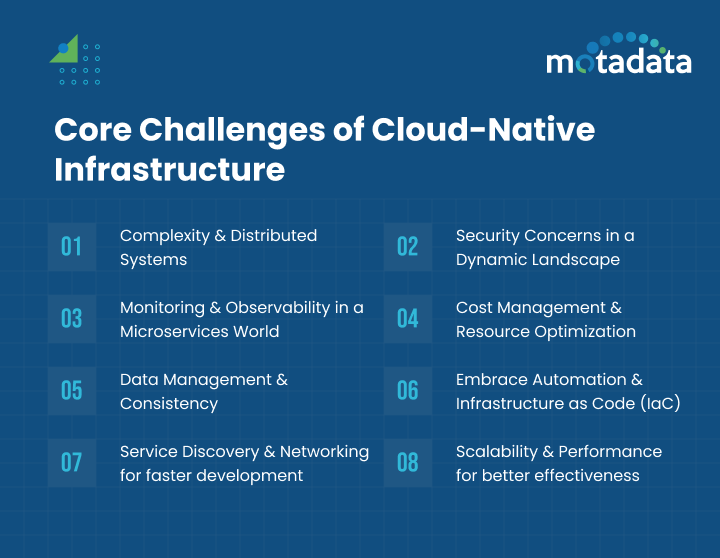 motadata

Core Challenges of Cloud-Native Infrastructure

01 Complexity & Distributed Systems

02 Security Concerns in a Dynamic Landscape

03 Monitoring & Observability in a Microservices World

04 Cost Management & Resource Optimization

05 Data Management & Consistency

06 Embrace Automation & Infrastructure as Code (IaC)

07 Service Discovery & Networking for faster development

08 Scalability & Performance for better effectiveness